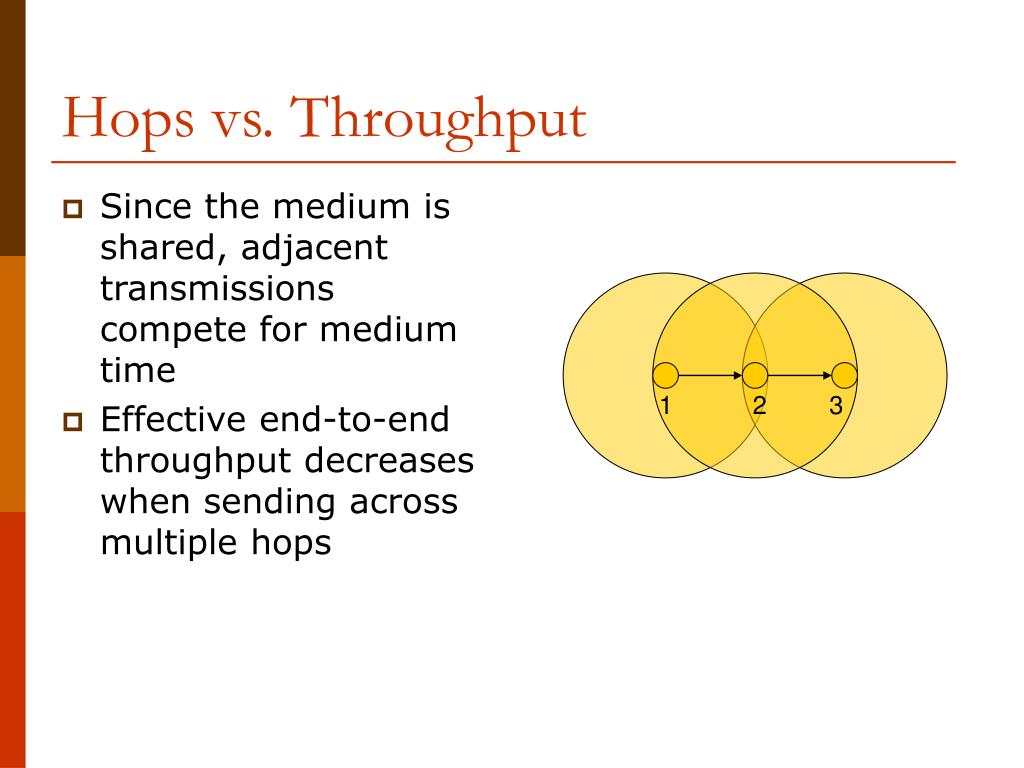 Hops vs. Throughput

Since the medium is shared, adjacent transmissions compete for medium time

Effective end-to-end throughput decreases when sending across multiple hops

1 2 3